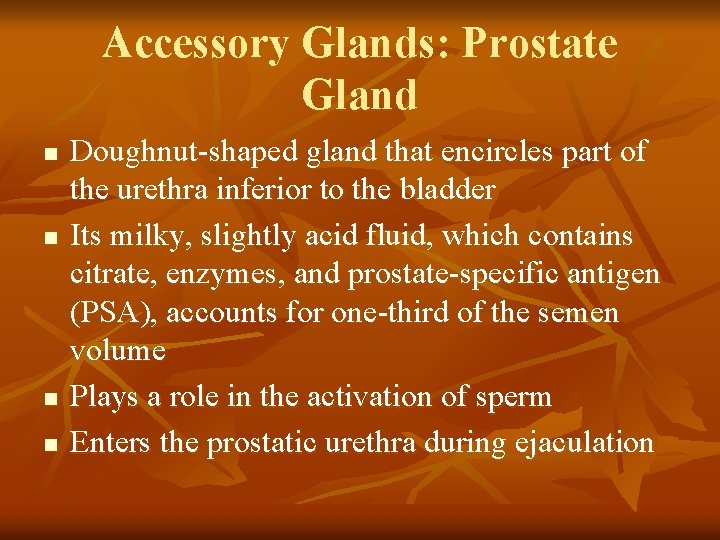 Accessory Glands: Prostate Gland

- Doughnut-shaped gland that encircles part of the urethra inferior to the bladder
- Its milky, slightly acid fluid, which contains citrate, enzymes, and prostate-specific antigen (PSA), accounts for one-third of the semen volume
- Plays a role in the activation of sperm
- Enters the prostatic urethra during ejaculation